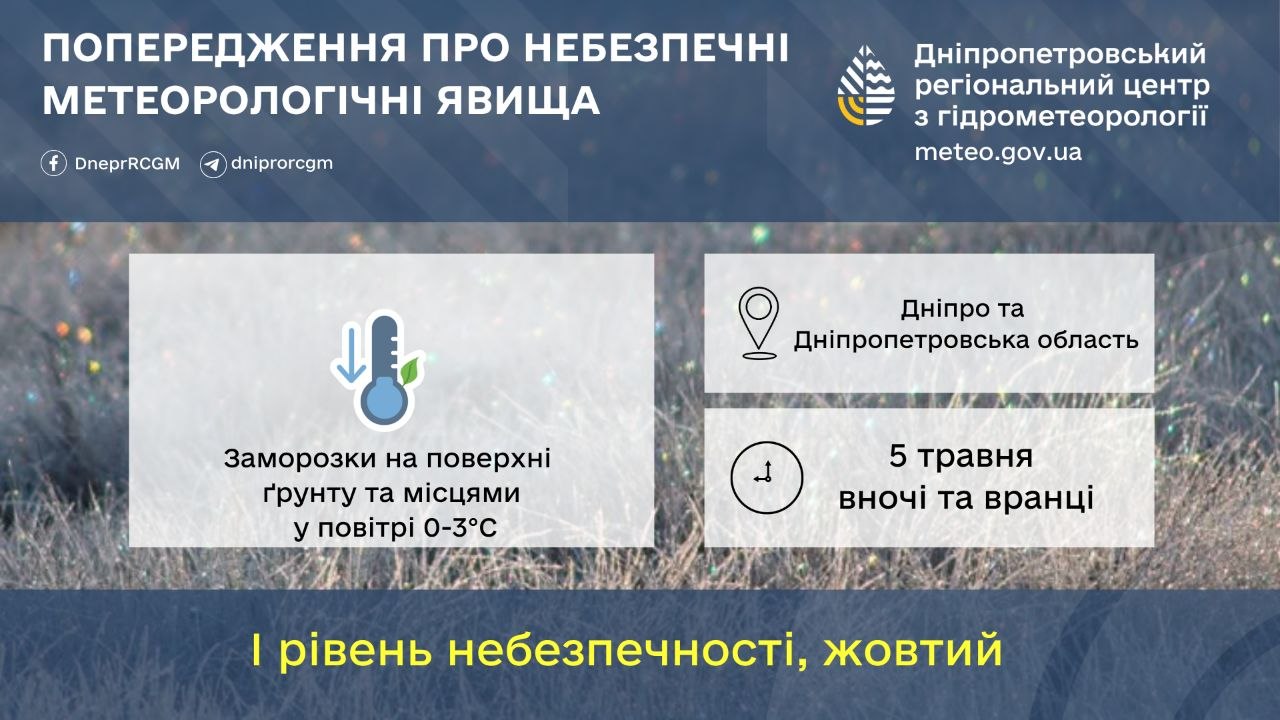 ПОПЕРЕДЖЕННЯ ПРО НЕБЕЗПЕЧНІ МЕТЕОРОЛОГІЧНІ ЯВИЩА

DneprRCGM dniprorcgm

Дніпропетровський регіональний центр з гідрометеорології
meteo.gov.ua

Заморозки на поверхні ґрунту та місцями у повітрі 0-3°C

Дніпро та Дніпропетровська область

5 травня вночі та вранці

I рівень небезпечності, жовтий